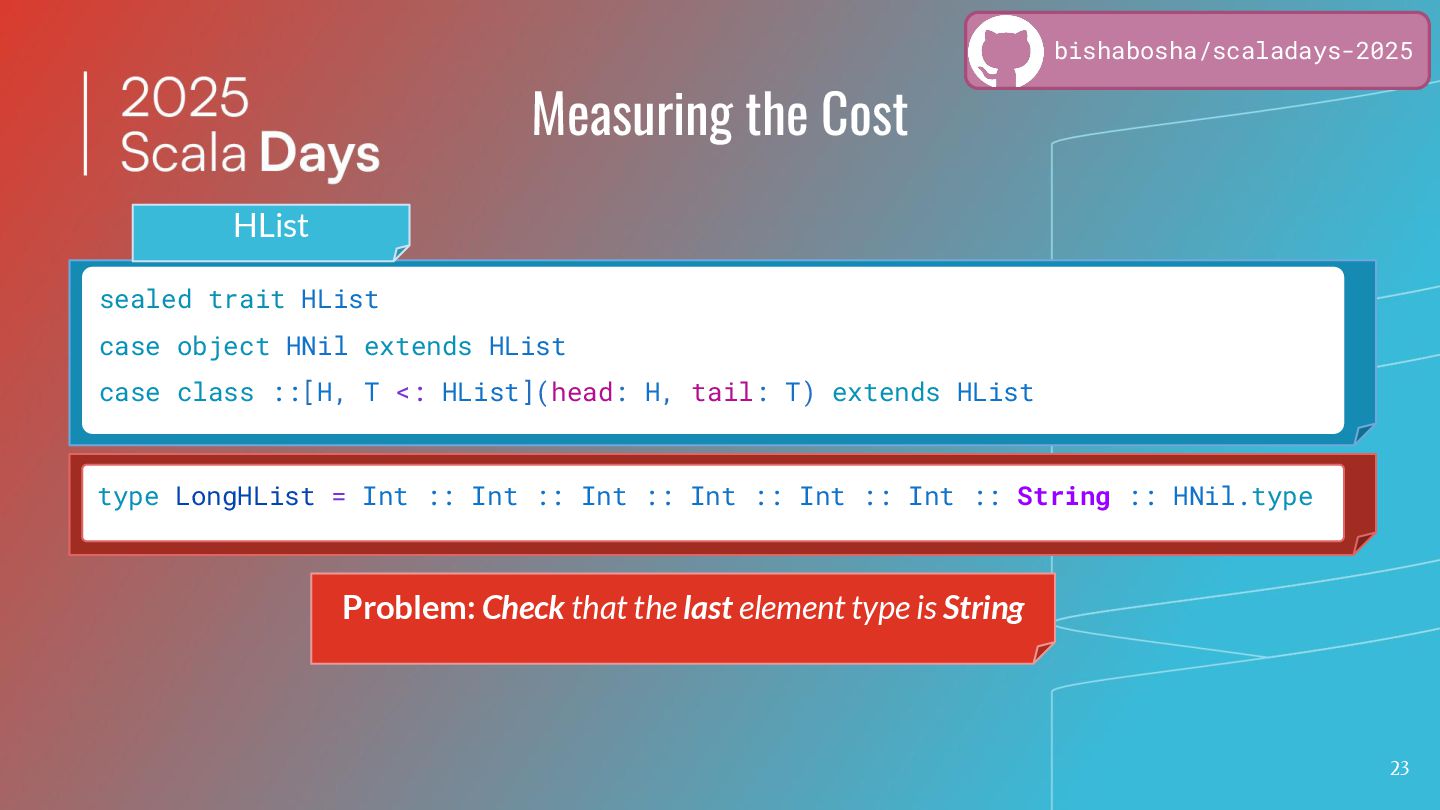 bishabosha/scaladays-2025

2025
Scala Days

Measuring the Cost

HList

sealed trait HList
case object HNil extends HList
case class ::[H, T <: HList](head: H, tail: T) extends HList

type LongHList = Int :: Int :: Int :: Int :: Int :: Int :: String :: HNil.type

Problem: Check that the last element type is String

23